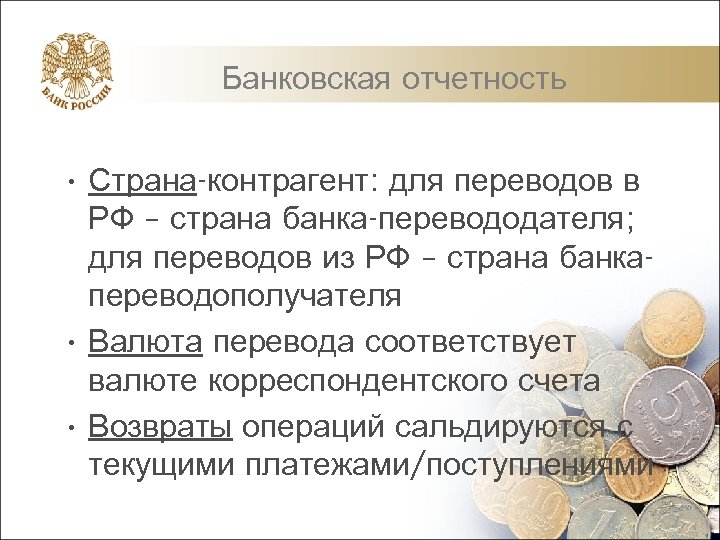 БАНК РОССИИ

Банковская отчетность

• Страна-контрагент: для переводов в РФ – страна банка-перевододателя; для переводов из РФ – страна банка-переводополучателя

• Валюта перевода соответствует валюте корреспондентского счета

• Возвраты операций сальдируются с текущими платежами/поступлениями